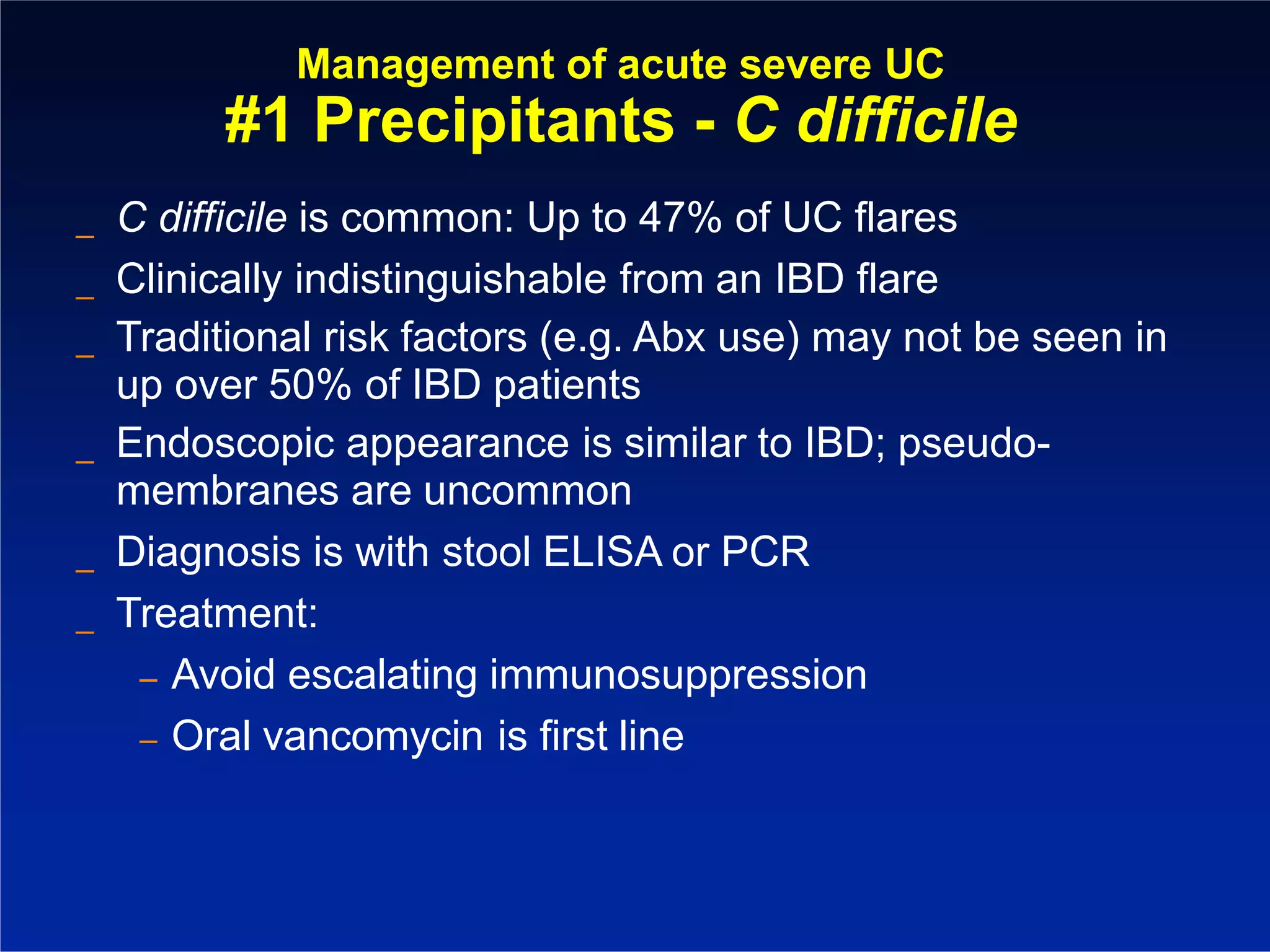 Management of acute severe UC
#1 Precipitants - C difficile

_ C difficile is common: Up to 47% of UC flares
_ Clinically indistinguishable from an IBD flare
_ Traditional risk factors (e.g. Abx use) may not be seen in up over 50% of IBD patients
_ Endoscopic appearance is similar to IBD; pseudo-membranes are uncommon
_ Diagnosis is with stool ELISA or PCR
_ Treatment:
– Avoid escalating immunosuppression
– Oral vancomycin is first line